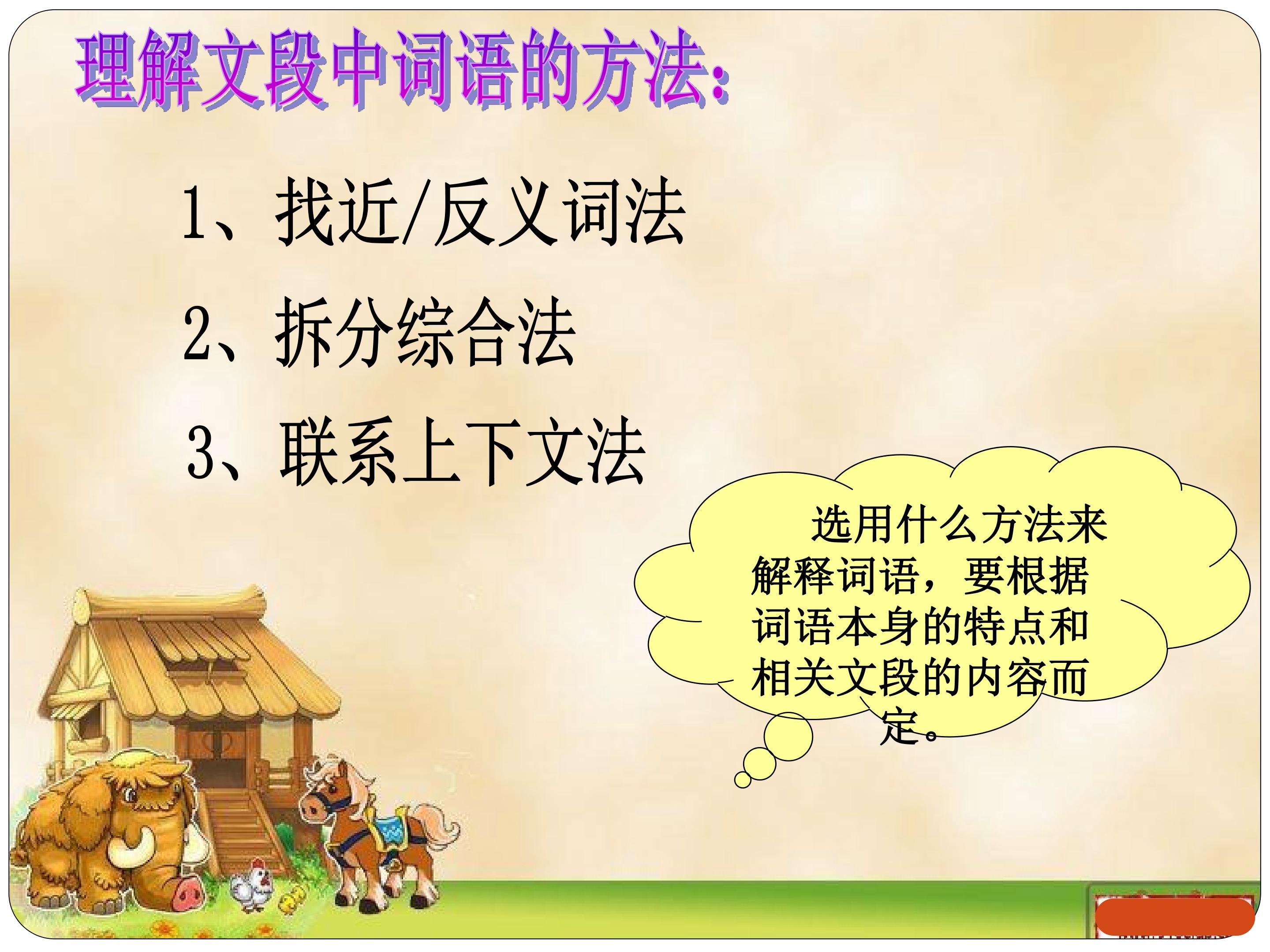 理解文段中词语的方法：

1、找近/反义词法

2、拆分综合法

3、联系上下文法

选用什么方法来解释词语，要根据词语本身的特点和相关文段的内容而定。